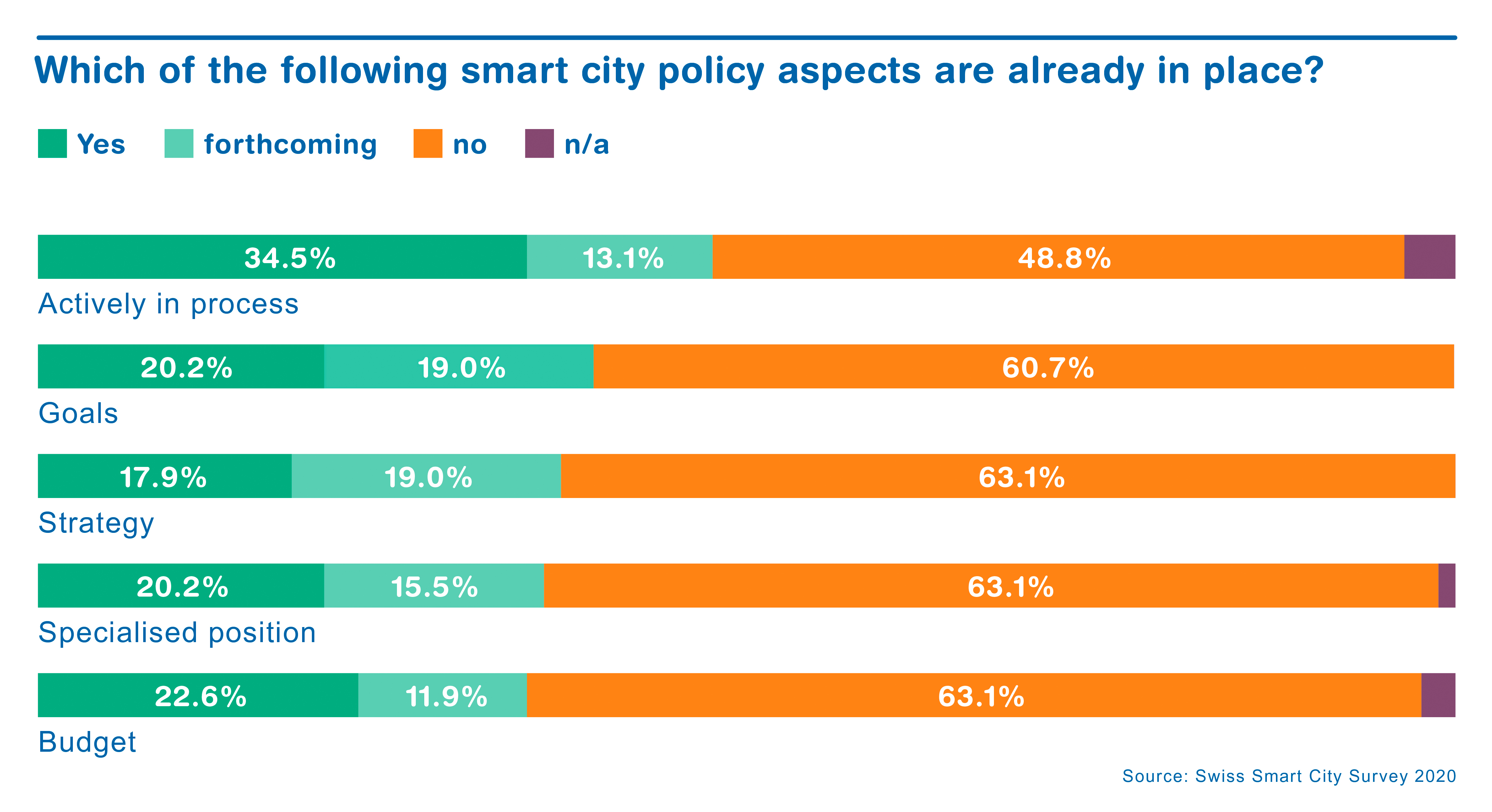 Which of the following smart city policy aspects are already in place?

Yes forthcoming no n/a

34.5% 13.1% 48.8%
Actively in process

20.2% 19.0% 60.7%
Goals

17.9% 19.0% 63.1%
Strategy

20.2% 15.5% 63.1%
Specialised position

22.6% 11.9% 63.1%
Budget

Source: Swiss Smart City Survey 2020